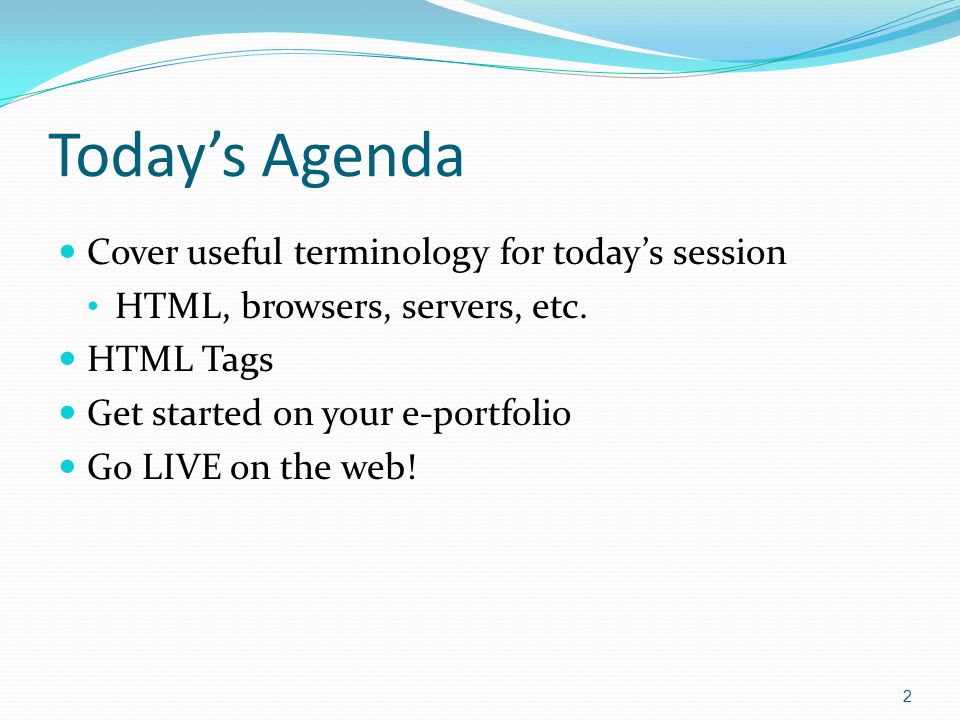 Today’s Agenda

- Cover useful terminology for today’s session
  - HTML, browsers, servers, etc.
- HTML Tags
- Get started on your e-portfolio
- Go LIVE on the web!

2